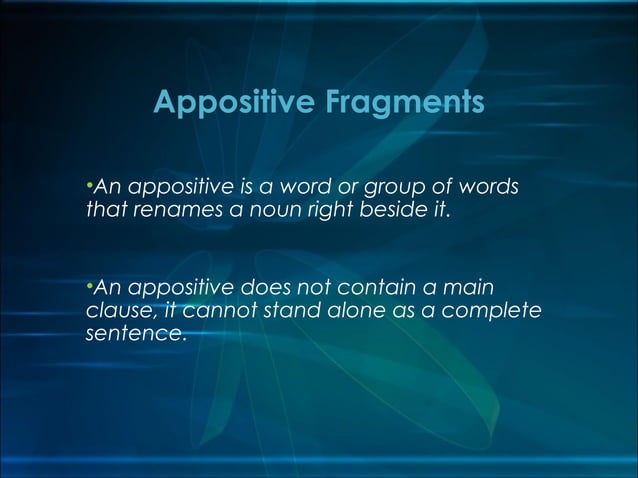 Appositive Fragments

•An appositive is a word or group of words that renames a noun right beside it.

•An appositive does not contain a main clause, it cannot stand alone as a complete sentence.